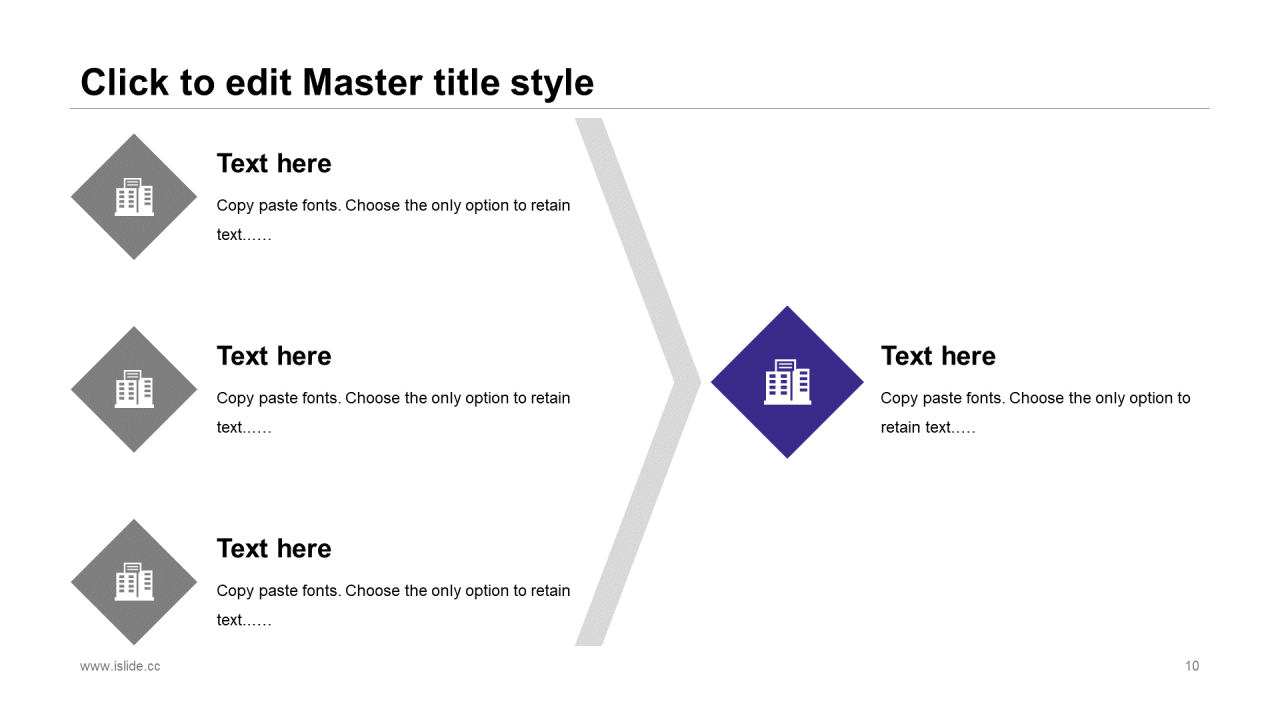 Click to edit Master title style

Text here
Copy paste fonts. Choose the only option to retain text……

Text here
Copy paste fonts. Choose the only option to retain text……

Text here
Copy paste fonts. Choose the only option to retain text……

Text here
Copy paste fonts. Choose the only option to retain text…..

www.islide.cc

10